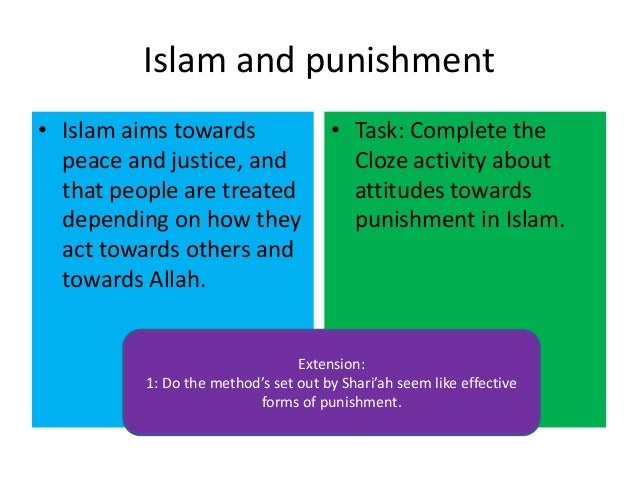 Islam and punishment

• Islam aims towards peace and justice, and that people are treated depending on how they act towards others and towards Allah.

• Task: Complete the Cloze activity about attitudes towards punishment in Islam.

Extension:
1: Do the method's set out by Shari'ah seem like effective forms of punishment.